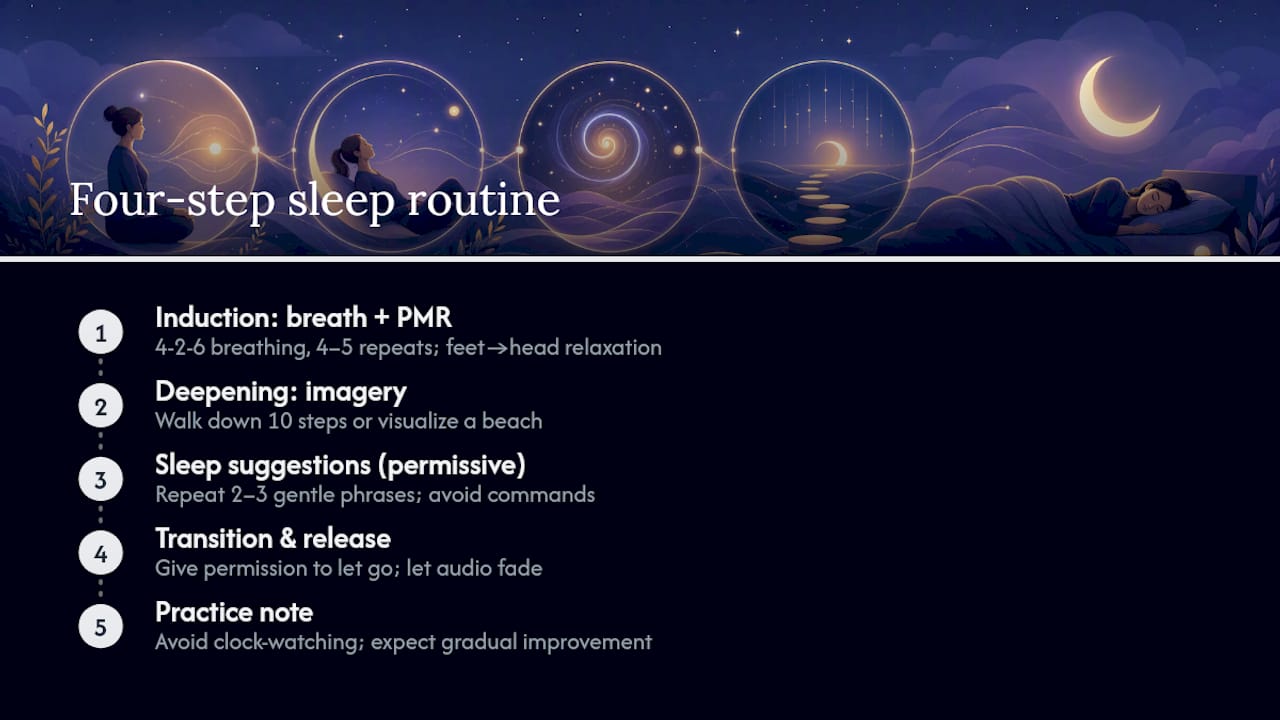 Four-step sleep routine

1
Induction: breath + PMR
4-2-6 breathing, 4–5 repeats; feet→head relaxation

2
Deepening: imagery
Walk down 10 steps or visualize a beach

3
Sleep suggestions (permissive)
Repeat 2–3 gentle phrases; avoid commands

4
Transition & release
Give permission to let go; let audio fade

5
Practice note
Avoid clock-watching; expect gradual improvement